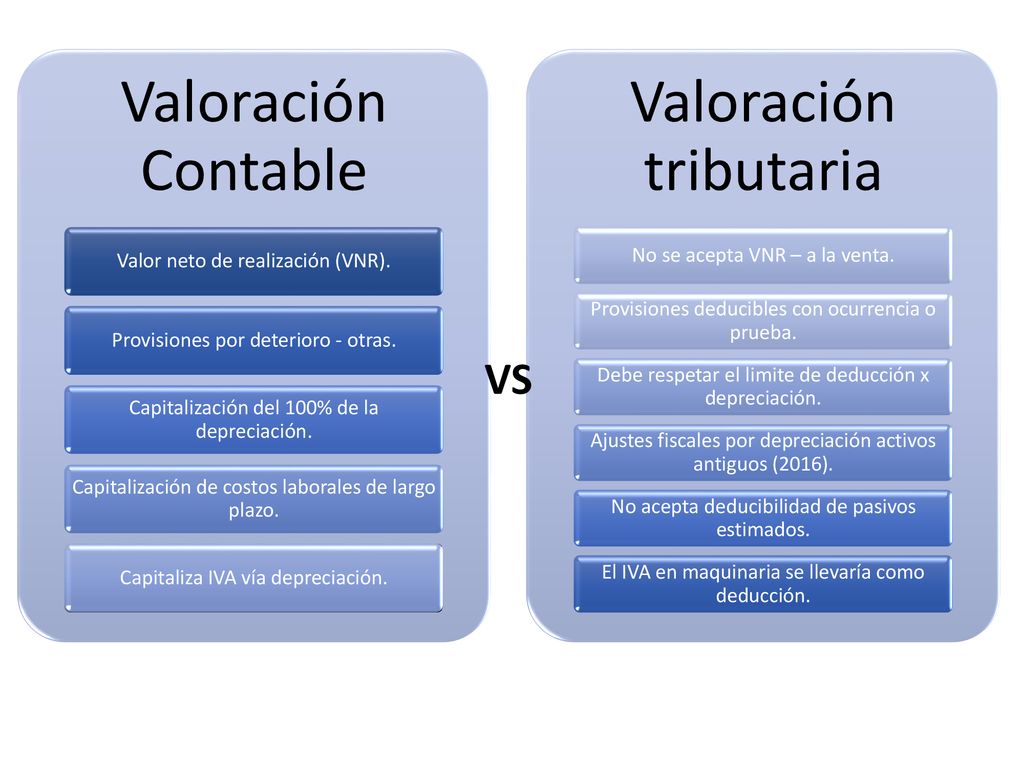 Valoración Contable

Valor neto de realización (VNR).

Provisiones por deterioro - otras.

Capitalización del 100% de la depreciación.

Capitalización de costos laborales de largo plazo.

Capitaliza IVA vía depreciación.

VS

Valoración tributaria

No se acepta VNR – a la venta.

Provisiones deducibles con ocurrencia o prueba.

Debe respetar el limite de deducción x depreciación.

Ajustes fiscales por depreciación activos antiguos (2016).

No acepta deducibilidad de pasivos estimados.

El IVA en maquinaria se llevaría como deducción.